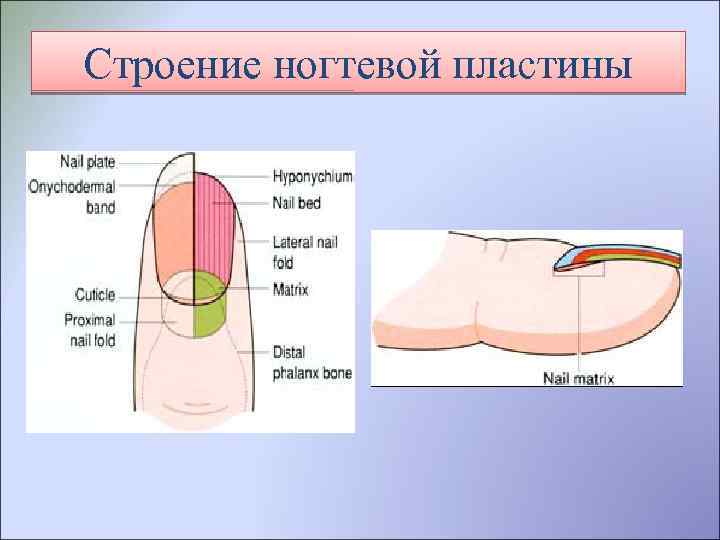 Строение ногтевой пластины

Nail plate
Onychodermal band
Cuticle
Proximal nail fold
Hyponychium
Nail bed
Lateral nail fold
Matrix
Distal phalanx bone

Nail matrix